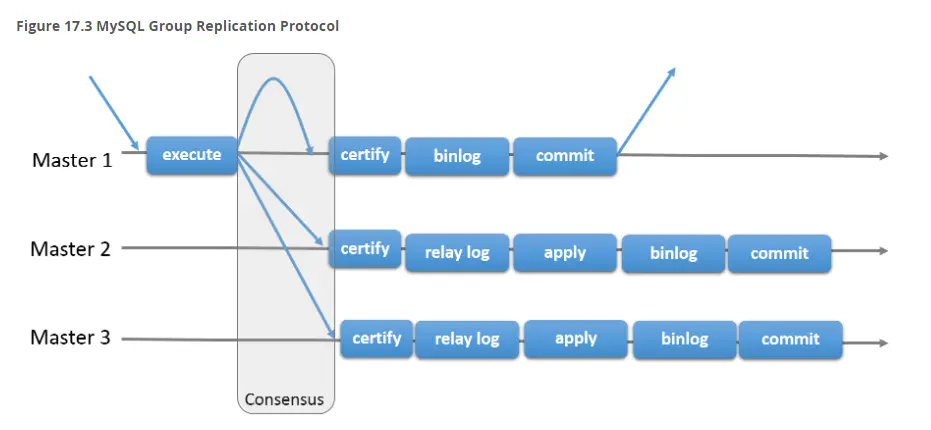 Figure 17.3 MySQL Group Replication Protocol

Master 1
execute
certify
binlog
commit

Master 2
certify
relay log
apply
binlog
commit

Master 3
certify
relay log
apply
binlog
commit

Consensus